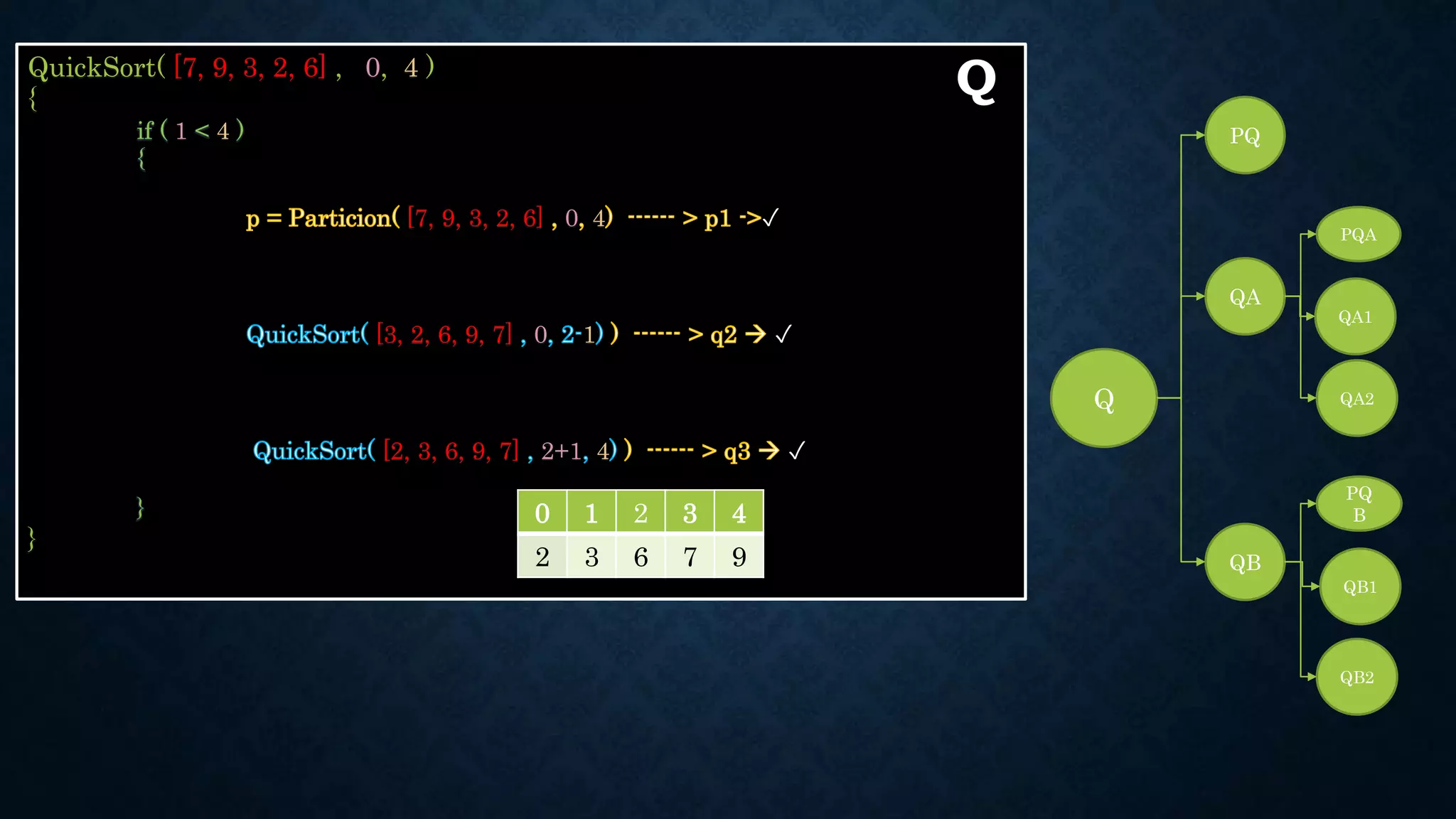 QuickSort( [7, 9, 3, 2, 6] , 0, 4 )
{
if ( 1 < 4 )
{

p = Particion( [7, 9, 3, 2, 6] , 0, 4) ------ > p1 ->✓

QuickSort( [3, 2, 6, 9, 7] , 0, 2-1) ) ------ > q2 → ✓

QuickSort( [2, 3, 6, 9, 7] , 2+1, 4) ) ------ > q3 → ✓

}
}

| 0 | 1 | 2 | 3 | 4 |
|---|---|---|---|---|
| 2 | 3 | 6 | 7 | 9 |

Q

Q
PQ
QA
PQA
QA1
QA2
QB
PQ B
QB1
QB2